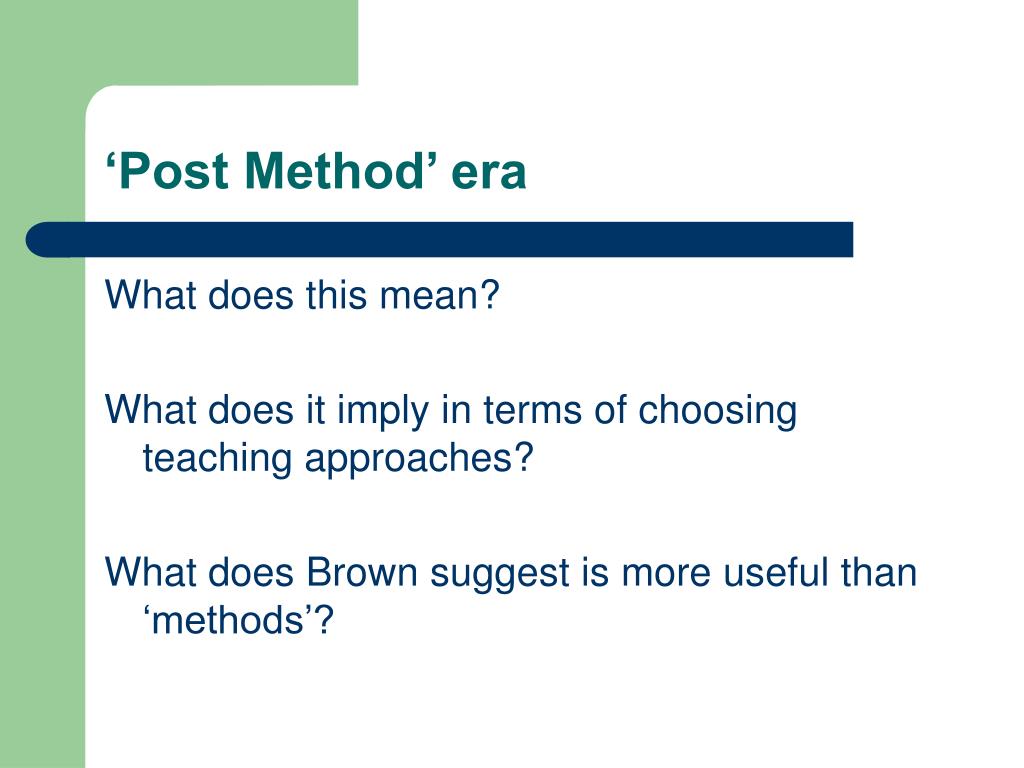 ‘Post Method’ era

What does this mean?

What does it imply in terms of choosing teaching approaches?

What does Brown suggest is more useful than ‘methods’?